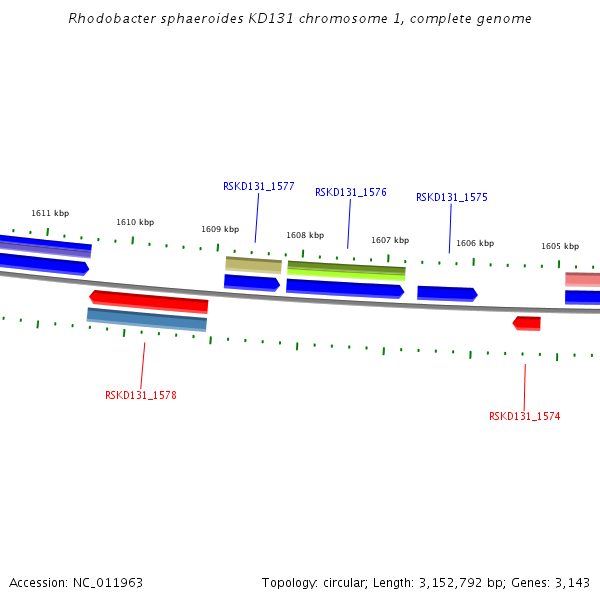 Rhodobacter sphaeroides KD131 chromosome 1, complete genome

RSKD131_1577
RSKD131_1576
RSKD131_1575

1611 kbp
1610 kbp
1609 kbp
1608 kbp
1607 kbp
1606 kbp
1605 kbp

RSKD131_1578
RSKD131_1574

Accession: NC_011963

Topology: circular; Length: 3,152,792 bp; Genes: 3,143